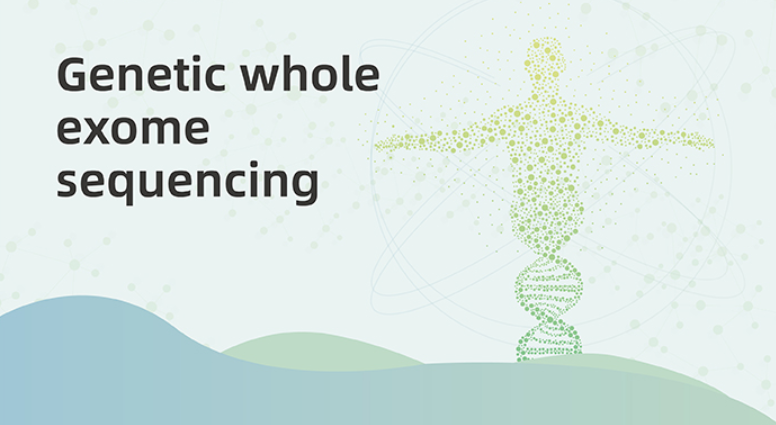 Genetic whole exome sequencing